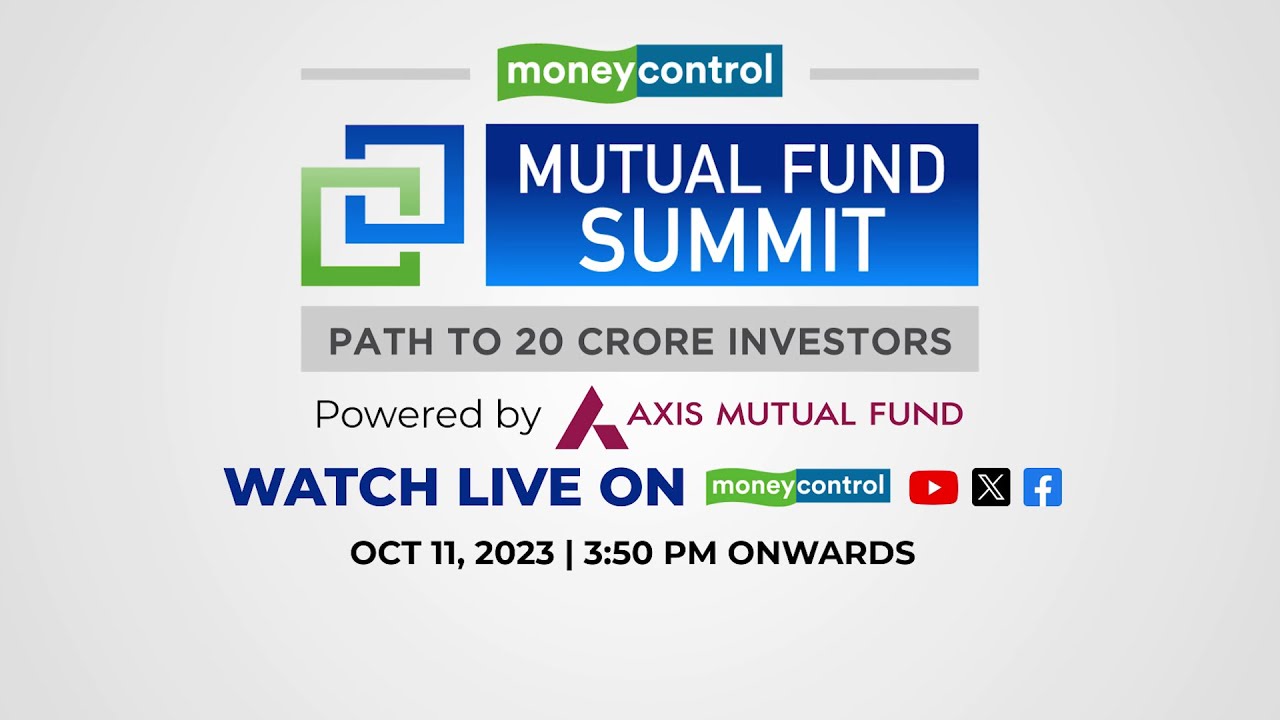 moneycontrol

MUTUAL FUND SUMMIT

PATH TO 20 CRORE INVESTORS

Powered by AXIS MUTUAL FUND

WATCH LIVE ON moneycontrol

OCT 11, 2023 | 3:50 PM ONWARDS